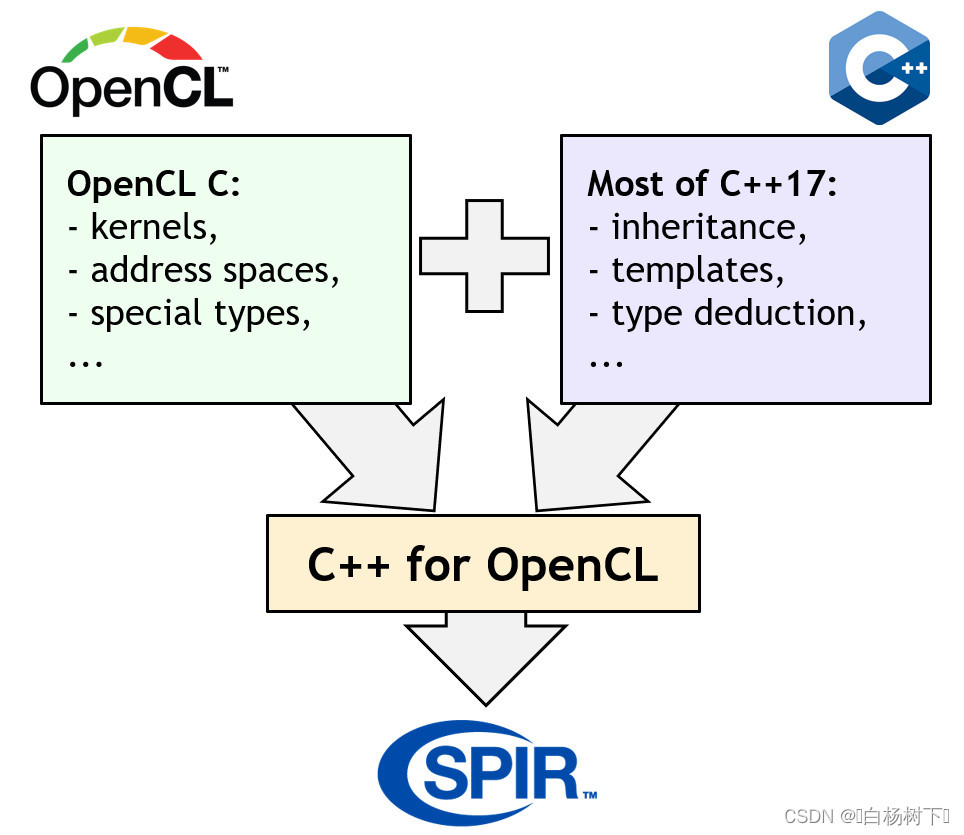 OpenCL™

C++

OpenCL C:
- kernels,
- address spaces,
- special types,
...

Most of C++17:
- inheritance,
- templates,
- type deduction,
...

C++ for OpenCL

SPIR™

CSDN @白杨树下